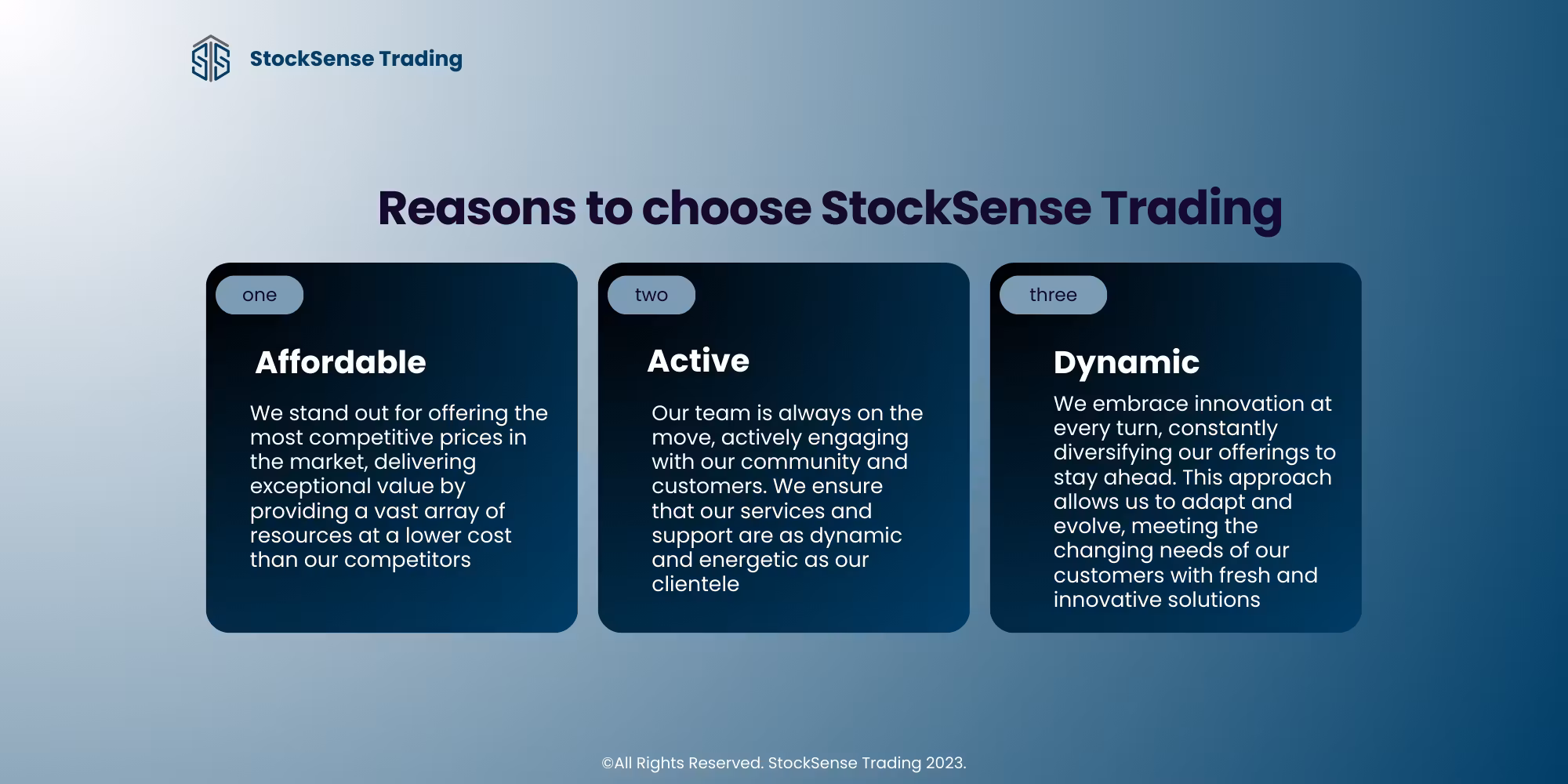 StockSense Trading

Reasons to choose StockSense Trading

one

Affordable

We stand out for offering the most competitive prices in the market, delivering exceptional value by providing a vast array of resources at a lower cost than our competitors

two

Active

Our team is always on the move, actively engaging with our community and customers. We ensure that our services and support are as dynamic and energetic as our clientele

three

Dynamic

We embrace innovation at every turn, constantly diversifying our offerings to stay ahead. This approach allows us to adapt and evolve, meeting the changing needs of our customers with fresh and innovative solutions

©All Rights Reserved. StockSense Trading 2023.